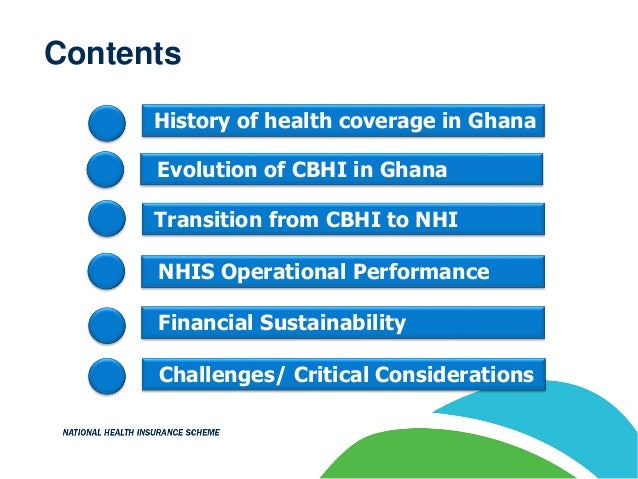 Contents

History of health coverage in Ghana

Evolution of CBHI in Ghana

Transition from CBHI to NHI

NHIS Operational Performance

Financial Sustainability

Challenges/ Critical Considerations

NATIONAL HEALTH INSURANCE SCHEME